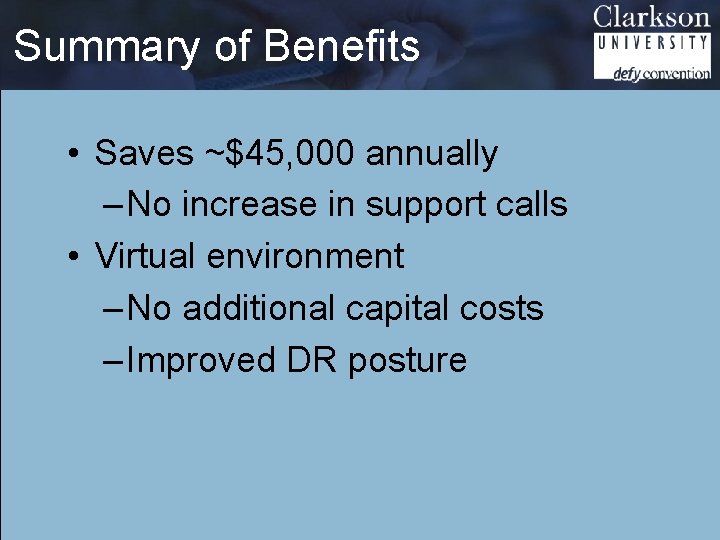 Summary of Benefits

Clarkson
UNIVERSITY
defy convention

• Saves ~\$45,000 annually
– No increase in support calls
• Virtual environment
– No additional capital costs
– Improved DR posture